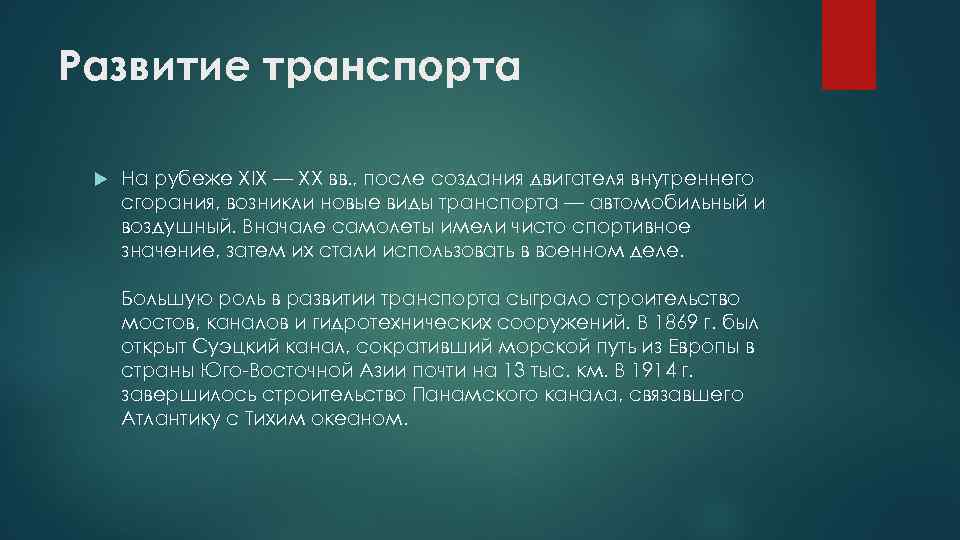 Развитие транспорта

На рубеже XIX — XX вв., после создания двигателя внутреннего сгорания, возникли новые виды транспорта — автомобильный и воздушный. Вначале самолеты имели чисто спортивное значение, затем их стали использовать в военном деле.

Большую роль в развитии транспорта сыграло строительство мостов, каналов и гидротехнических сооружений. В 1869 г. был открыт Суэцкий канал, сокративший морской путь из Европы в страны Юго-Восточной Азии почти на 13 тыс. км. В 1914 г. завершилось строительство Панамского канала, связавшего Атлантику с Тихим океаном.